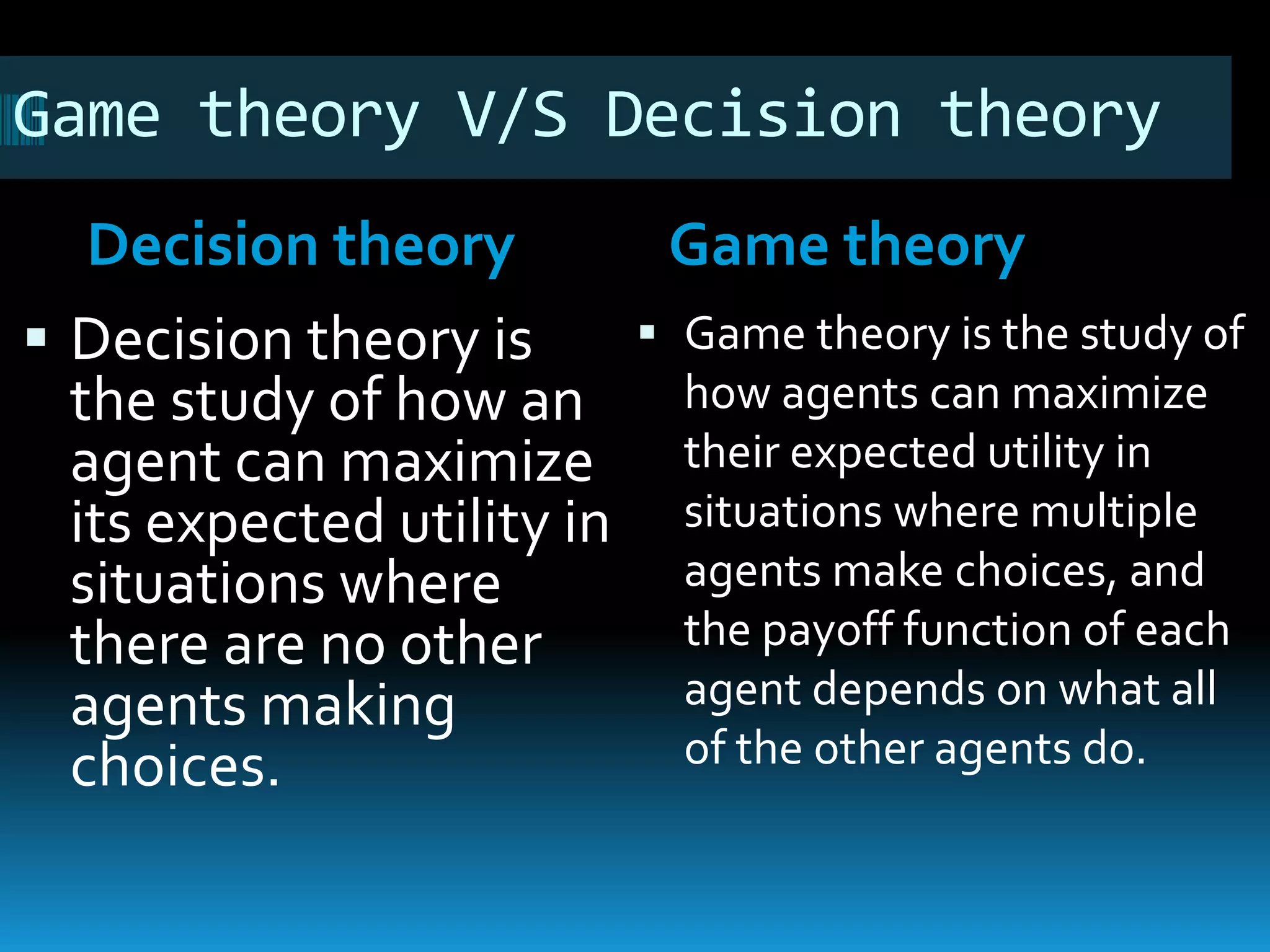 Game theory V/S Decision theory

Decision theory

▪ Decision theory is the study of how an agent can maximize its expected utility in situations where there are no other agents making choices.

Game theory

▪ Game theory is the study of how agents can maximize their expected utility in situations where multiple agents make choices, and the payoff function of each agent depends on what all of the other agents do.